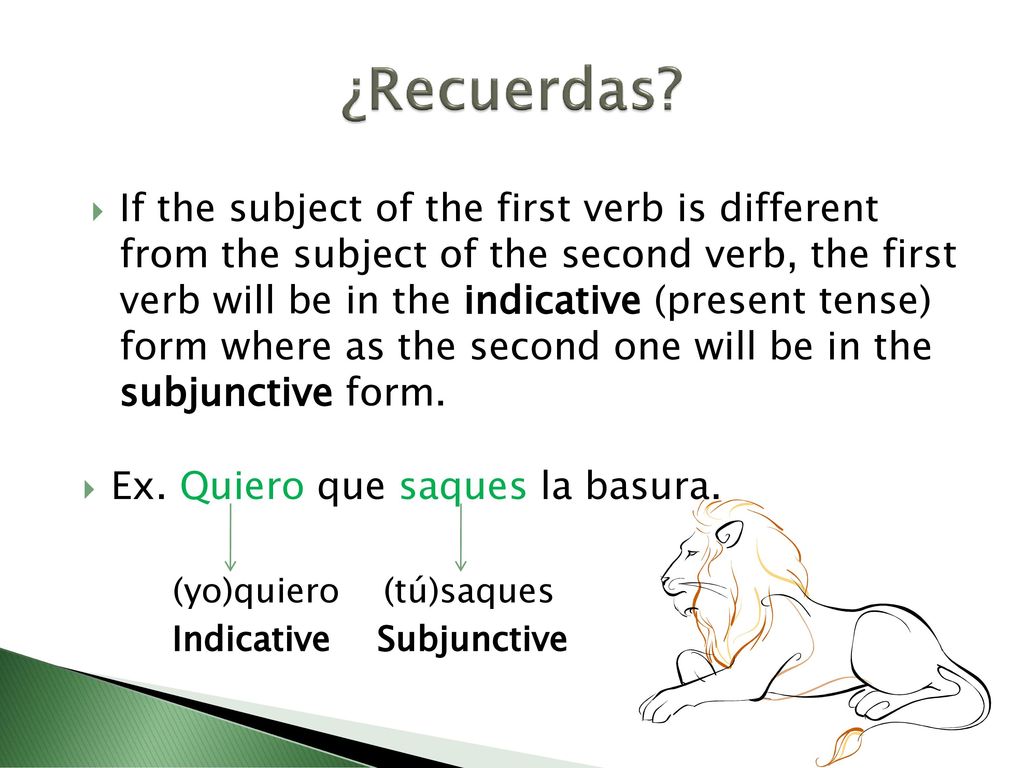 ¿Recuerdas?

If the subject of the first verb is different from the subject of the second verb, the first verb will be in the indicative (present tense) form where as the second one will be in the subjunctive form.

Ex. Quiero que saques la basura.

(yo)quiero (tú)saques
Indicative Subjunctive